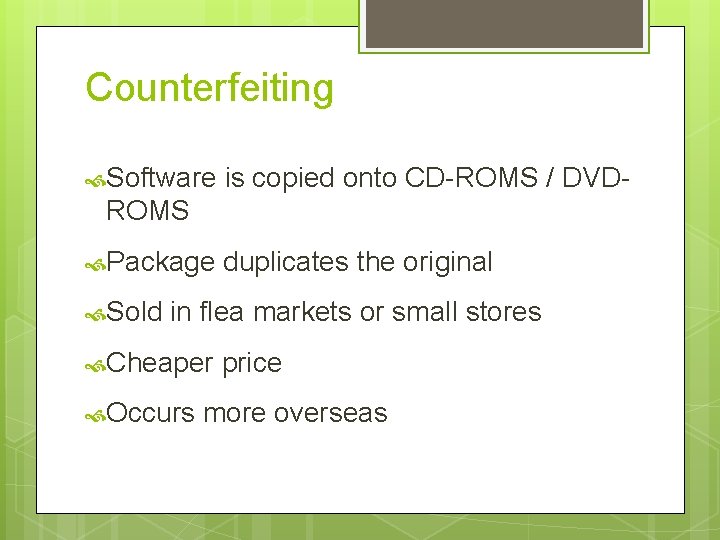 Counterfeiting

Software is copied onto CD-ROMS / DVD-ROMS

Package duplicates the original

Sold in flea markets or small stores

Cheaper price

Occurs more overseas